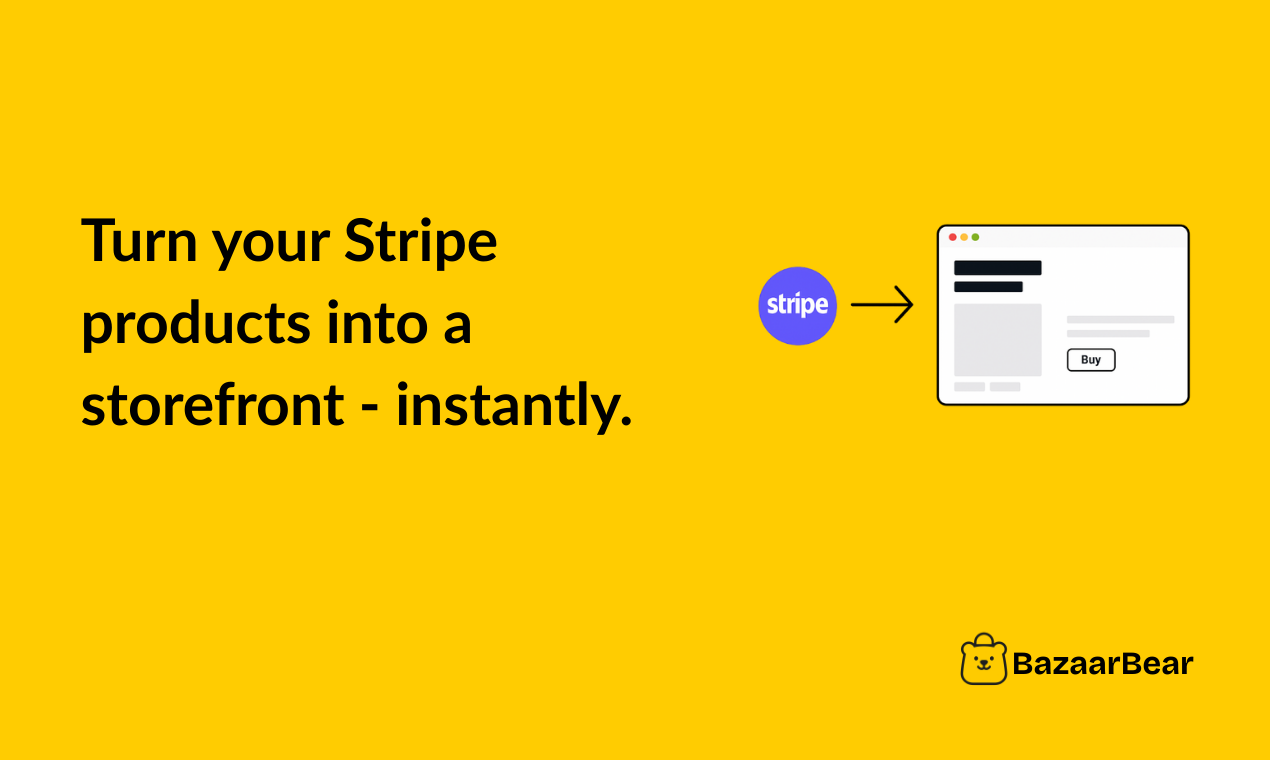 Turn your Stripe products into a storefront - instantly.

stripe

Buy

BazaarBear